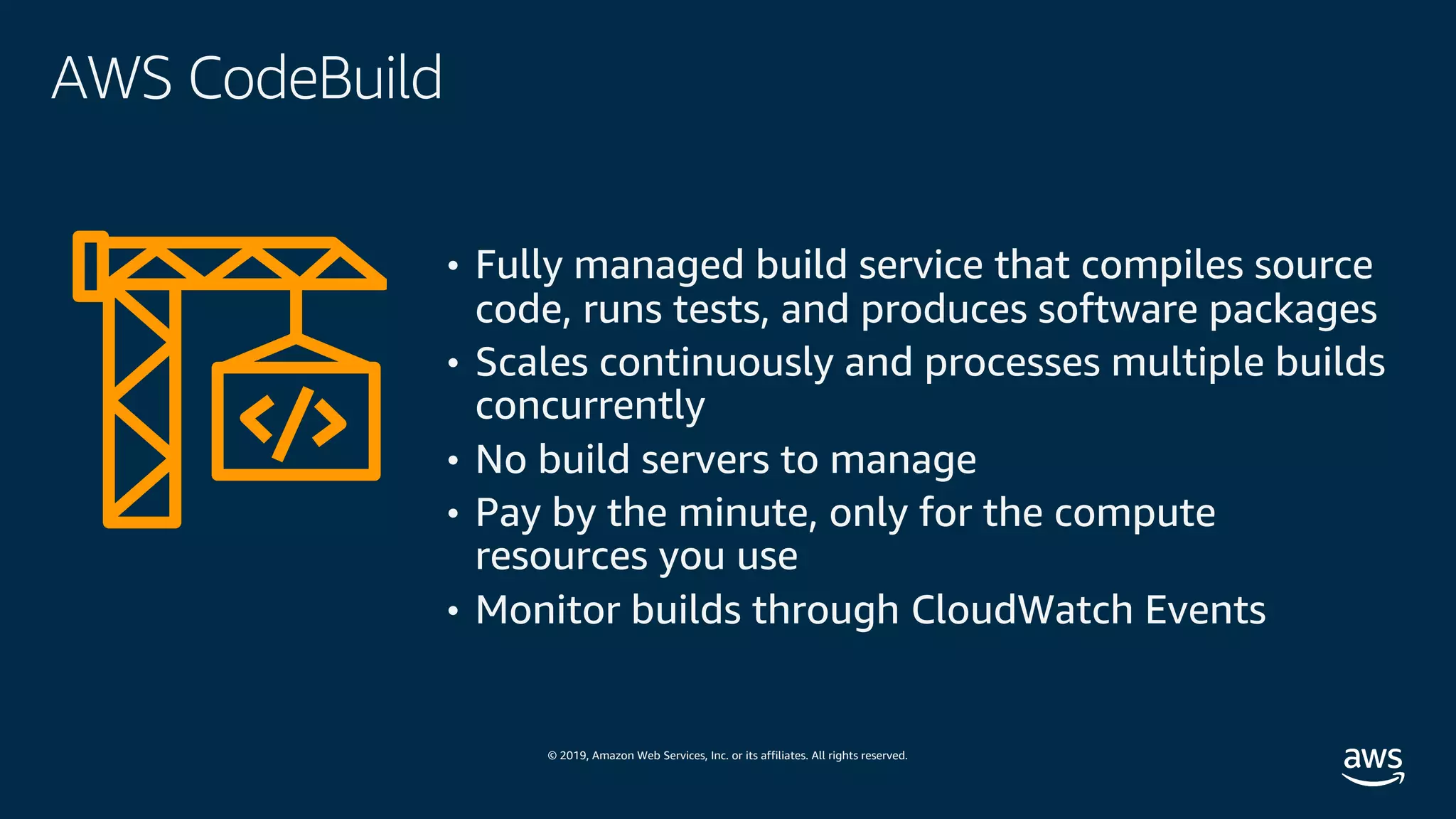 AWS CodeBuild

</>

• Fully managed build service that compiles source code, runs tests, and produces software packages
• Scales continuously and processes multiple builds concurrently
• No build servers to manage
• Pay by the minute, only for the compute resources you use
• Monitor builds through CloudWatch Events

© 2019, Amazon Web Services, Inc. or its affiliates. All rights reserved.

aws